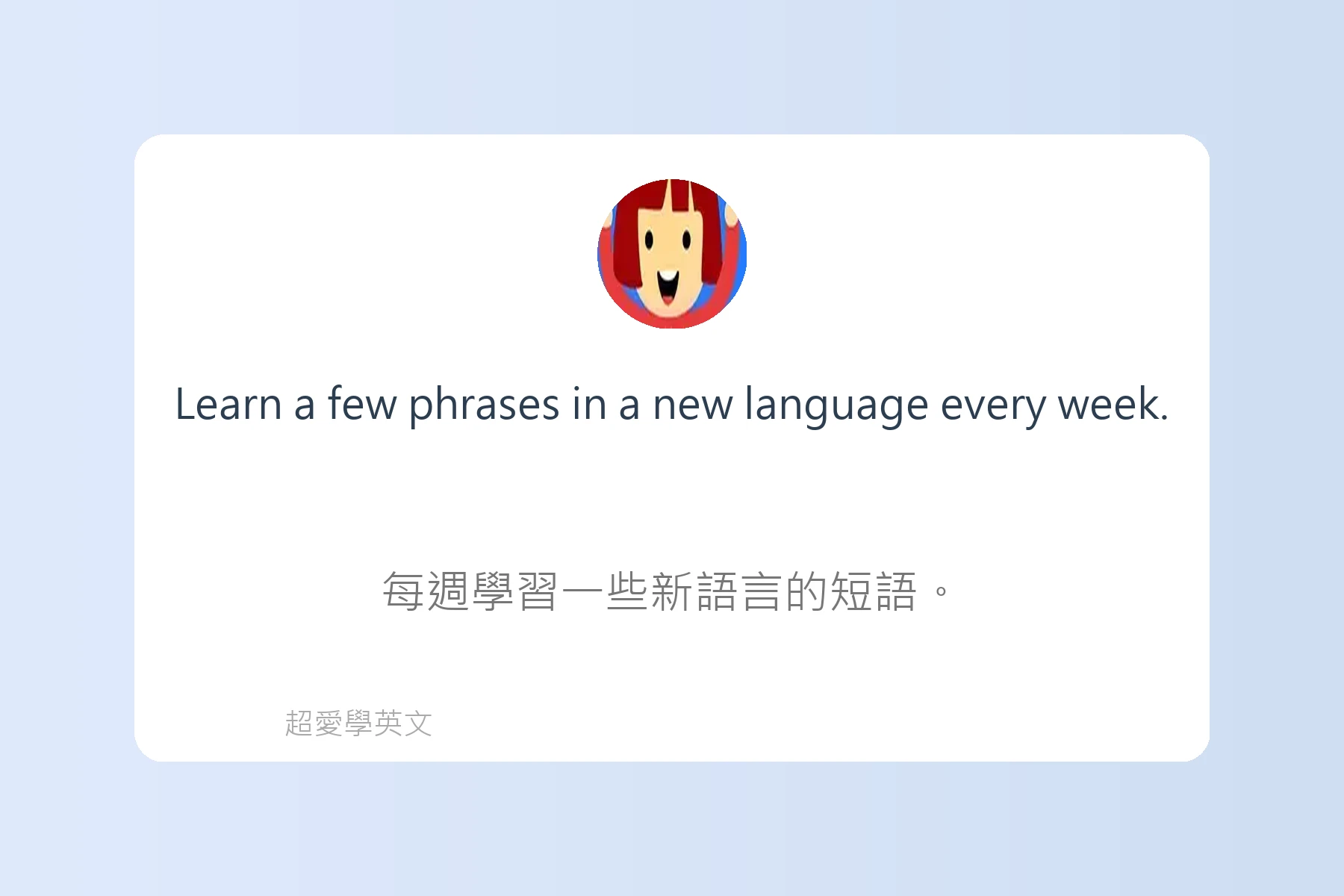 Learn a few phrases in a new language every week.

每週學習一些新語言的短語。

超愛學英文